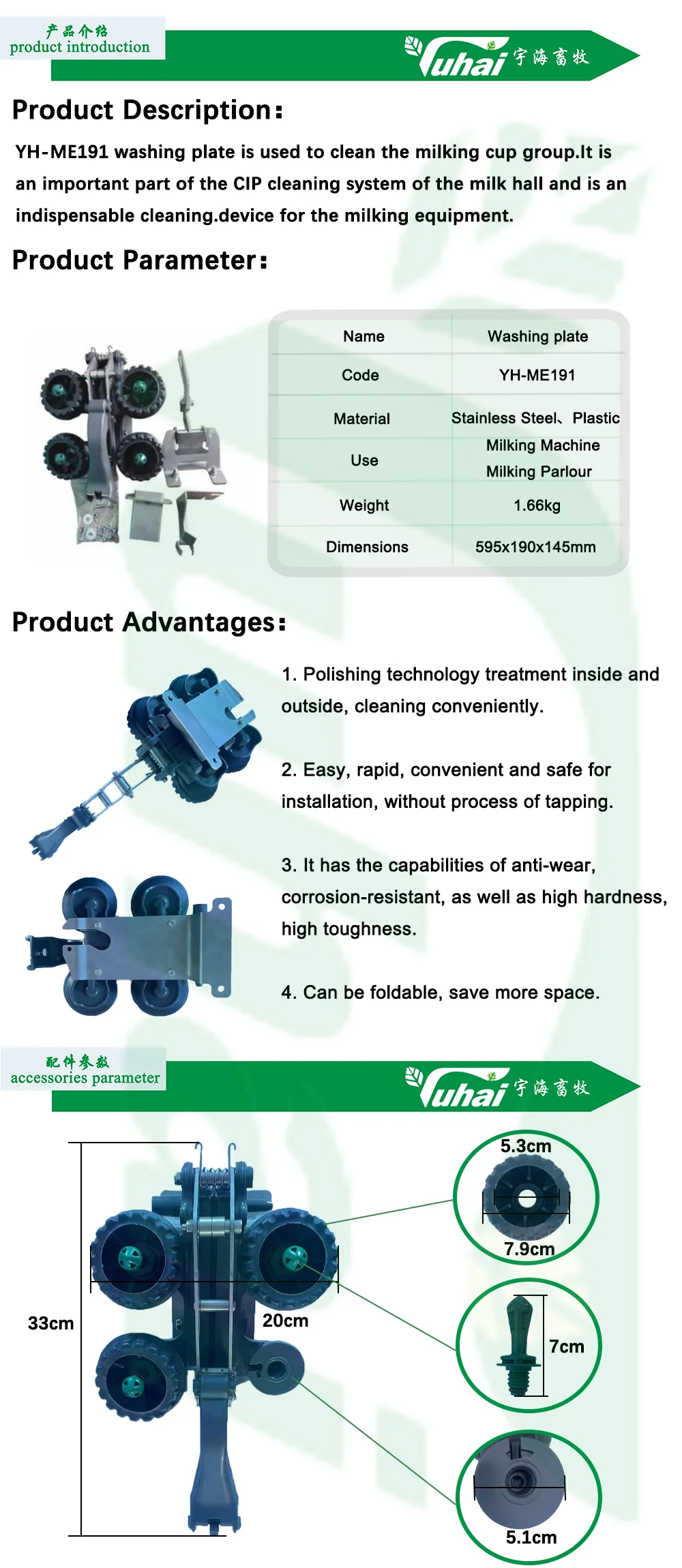 产品介绍
product introduction

Yuhai 宇海畜牧

Product Description:

YH-ME191 washing plate is used to clean the milking cup group.It is an important part of the CIP cleaning system of the milk hall and is an indispensable cleaning.device for the milking equipment.

Product Parameter:

| Name | Washing plate |
|---|---|
| Code | YH-ME191 |
| Material | Stainless Steel、Plastic |
| Use | Milking Machine Milking Parlour |
| Weight | 1.66kg |
| Dimensions | 595x190x145mm |

Product Advantages:

1. Polishing technology treatment inside and outside, cleaning conveniently.

2. Easy, rapid, convenient and safe for installation, without process of tapping.

3. It has the capabilities of anti-wear, corrosion-resistant, as well as high hardness, high toughness.

4. Can be foldable, save more space.

配件参数
accessories parameter

Yuhai 宇海畜牧

33cm

20cm

5.3cm

7.9cm

7cm

5.1cm